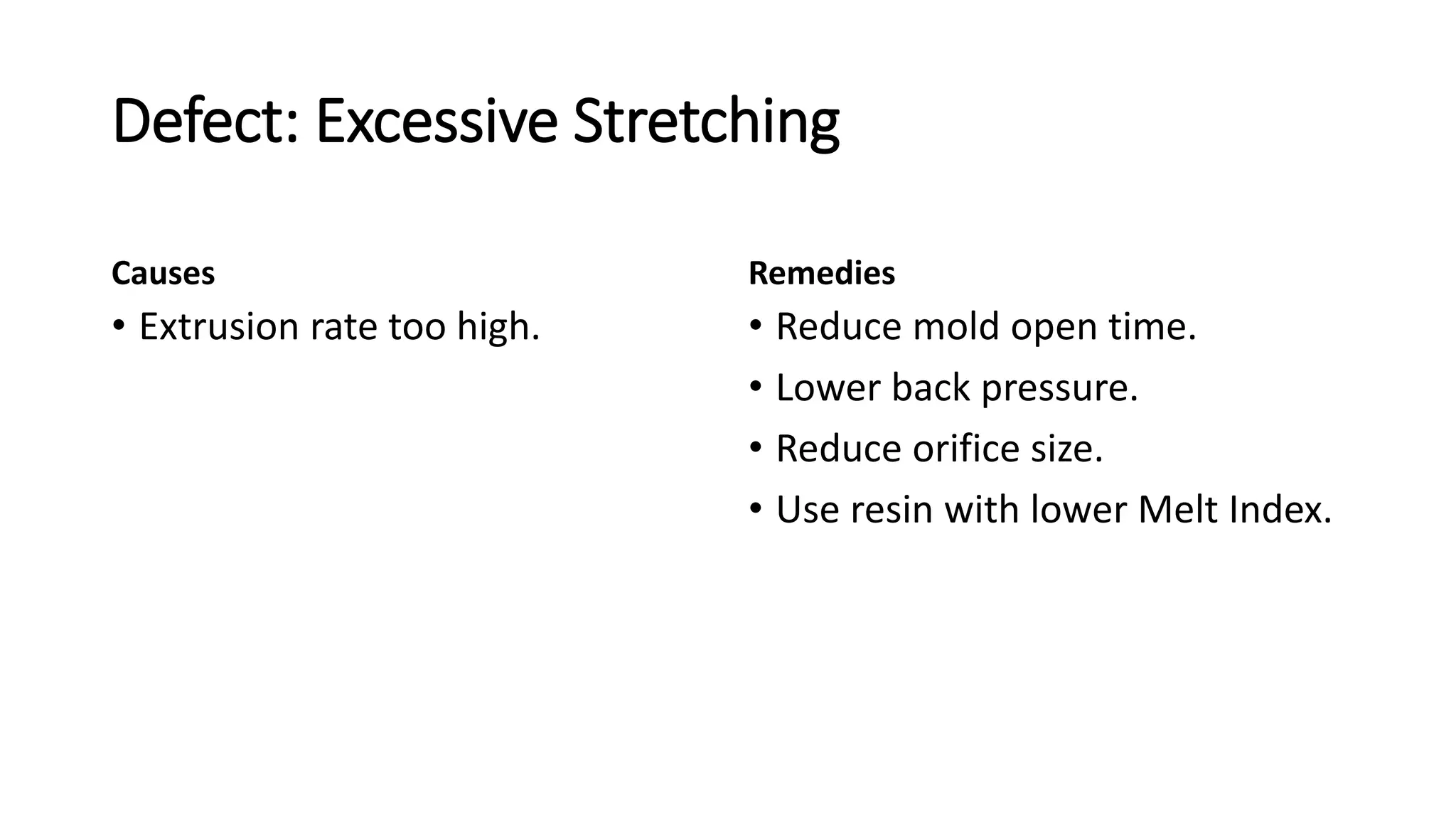 Defect: Excessive Stretching

Causes

• Extrusion rate too high.

Remedies

• Reduce mold open time.
• Lower back pressure.
• Reduce orifice size.
• Use resin with lower Melt Index.